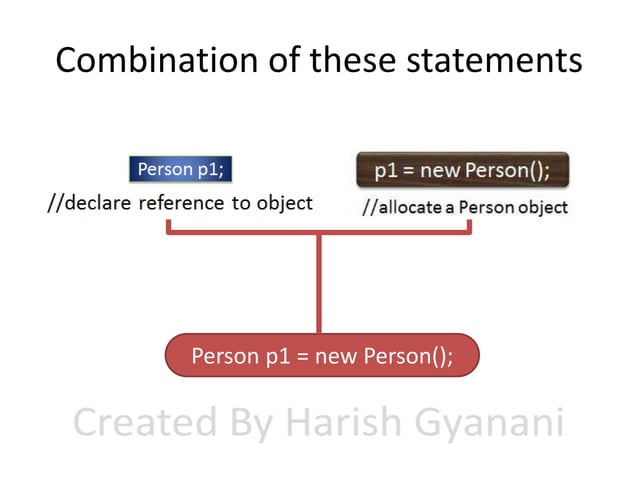 Combination of these statements

Person p1;

//declare reference to object

p1 = new Person();

//allocate a Person object

Person p1 = new Person();

Created By Harish Gyanani